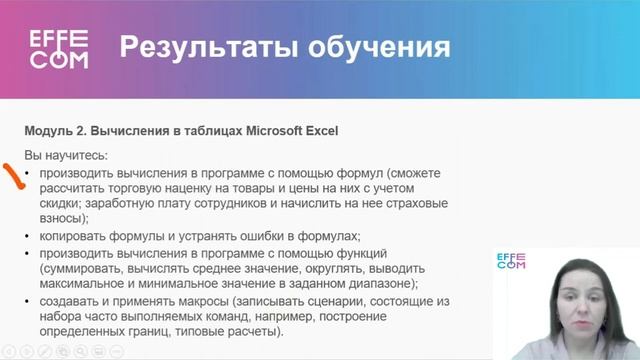 EFFE
COM

Результаты обучения

Модуль 2. Вычисления в таблицах Microsoft Excel

Вы научитесь:

• производить вычисления в программе с помощью формул (сможете рассчитать торговую наценку на товары и цены на них с учетом скидки; заработную плату сотрудников и начислить на нее страховые взносы);
• копировать формулы и устранять ошибки в формулах;
• производить вычисления в программе с помощью функций (суммировать, вычислять среднее значение, округлять, выводить максимальное и минимальное значение в заданном диапазоне);
• создавать и применять макросы (записывать сценарии, состоящие из набора часто выполняемых команд, например, построение определенных границ, типовые расчеты).

EFFE
COM